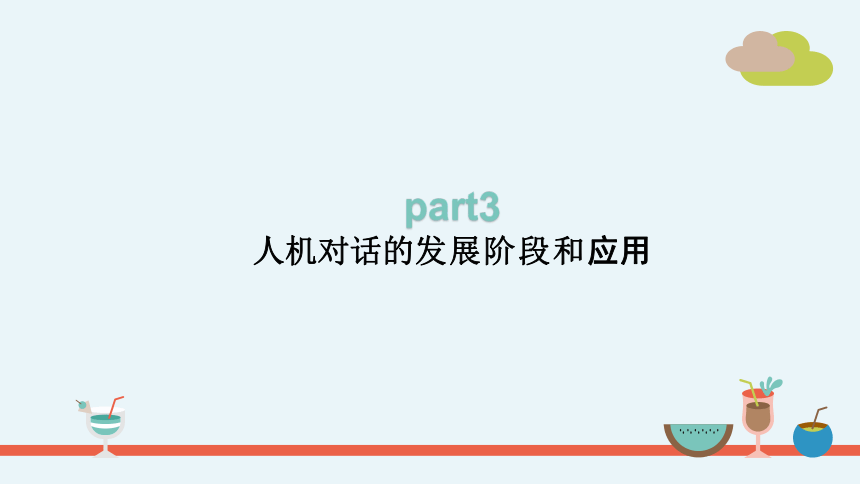 part3

人机对话的发展阶段和应用